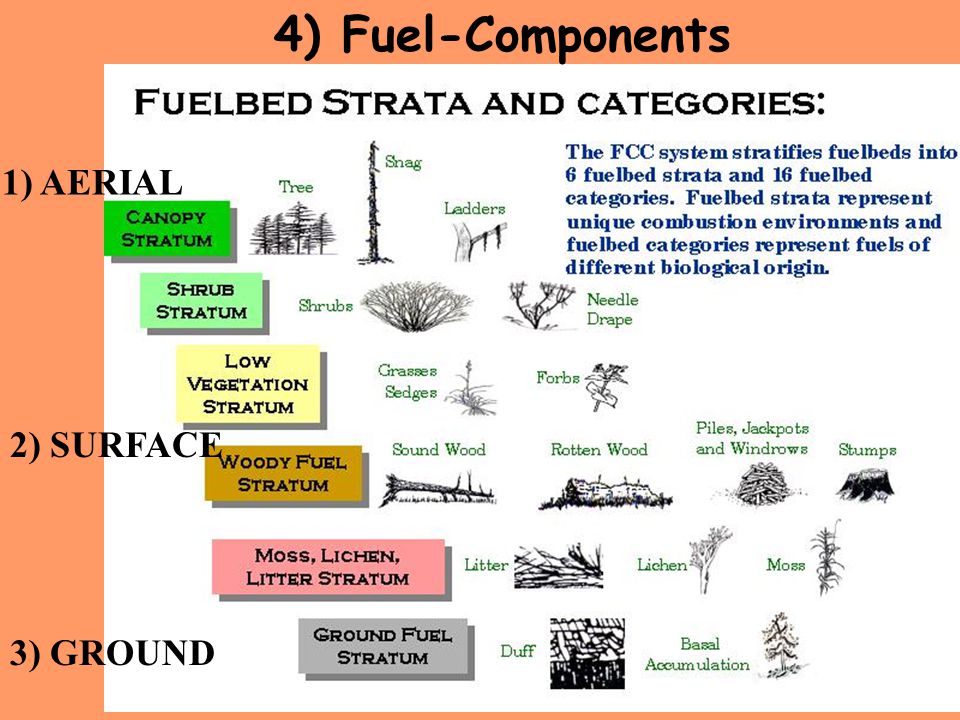 4) Fuel-Components

FUELBED STRATA AND CATEGORIES:

The FCC system stratifies fuelbeds into 6 fuelbed strata and 16 fuelbed categories. Fuelbed strata represent unique combustion environments and fuelbed categories represent fuels of different biological origin.

1) AERIAL

CANOPY STRATUM

Tree

Snag

Ladders

SHRUB STRATUM

Shrubs

Needle Drape

LOW VEGETATION STRATUM

Grasses Sedges

Forbs

2) SURFACE

WOODY FUEL STRATUM

Sound Wood

Rotten Wood

Piles, Jackpots and Windrows

Stumps

MOSS, LICHEN, LITTER STRATUM

Litter

Lichen

Moss

3) GROUND

GROUND FUEL STRATUM

Duff

Basal Accumulation